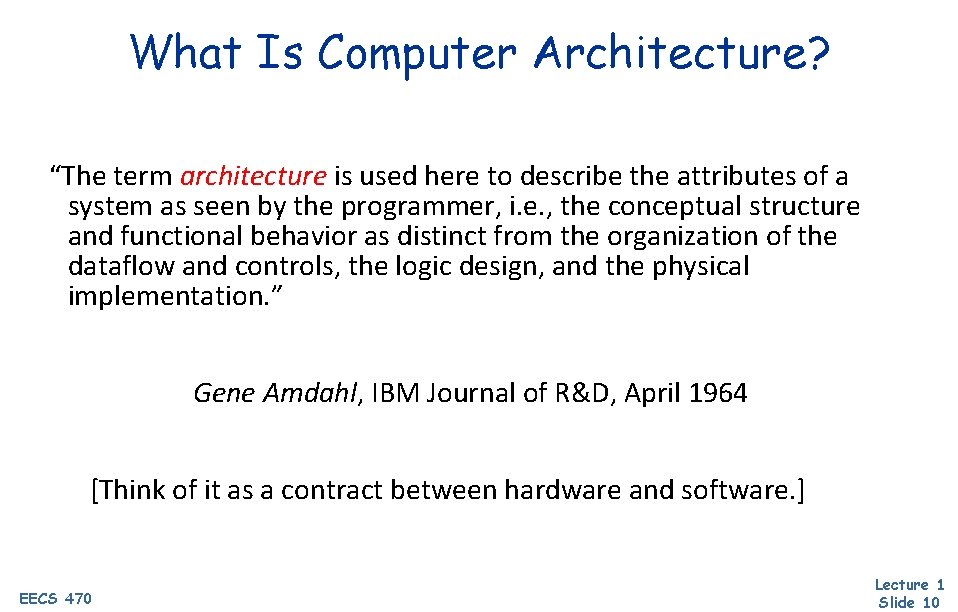 What Is Computer Architecture?

“The term architecture is used here to describe the attributes of a system as seen by the programmer, i.e., the conceptual structure and functional behavior as distinct from the organization of the dataflow and controls, the logic design, and the physical implementation.”

Gene Amdahl, IBM Journal of R&D, April 1964

[Think of it as a contract between hardware and software.]

EECS 470

Lecture 1
Slide 10